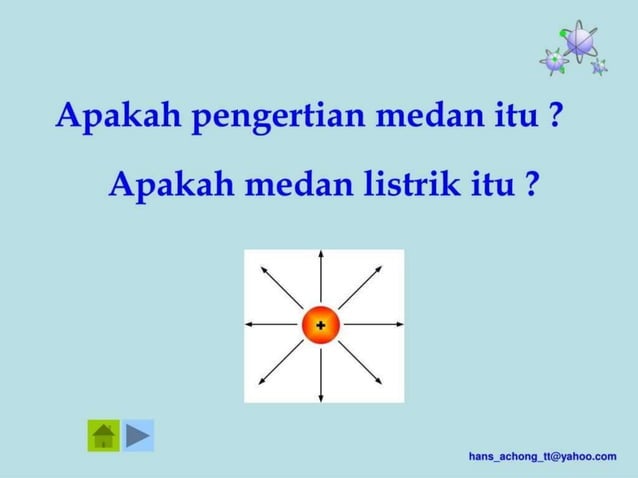 Apakah pengertian medan itu ?

Apakah medan listrik itu ?

+

hans_achong_tt@yahoo.com